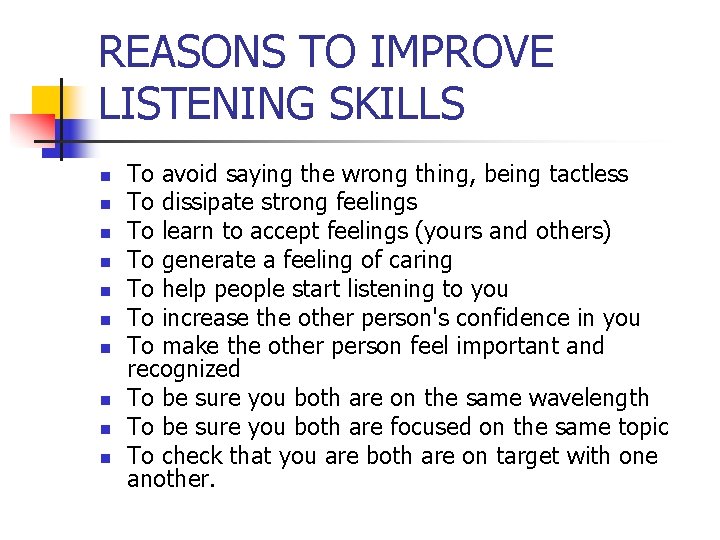 REASONS TO IMPROVE LISTENING SKILLS

- To avoid saying the wrong thing, being tactless
- To dissipate strong feelings
- To learn to accept feelings (yours and others)
- To generate a feeling of caring
- To help people start listening to you
- To increase the other person's confidence in you
- To make the other person feel important and recognized
- To be sure you both are on the same wavelength
- To be sure you both are focused on the same topic
- To check that you are both are on target with one another.